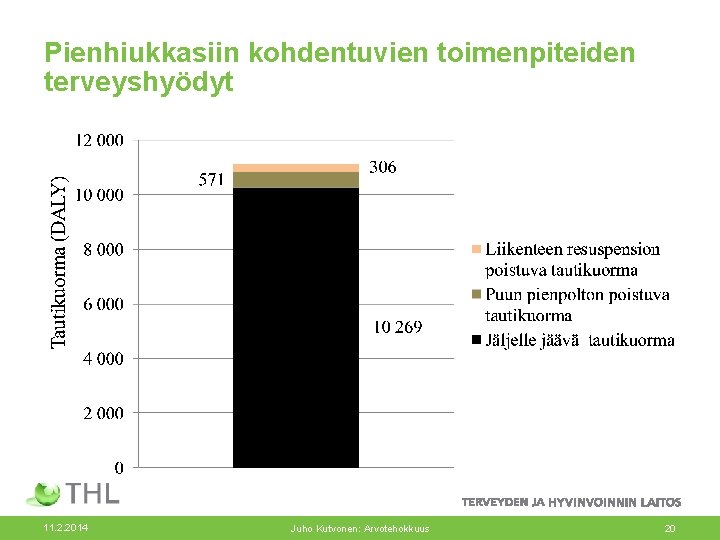 Pienhiukkasiin kohdentuvien toimenpiteiden terveyshyödyt

Tautikuorma (DALY)

12 000
10 000
8 000
6 000
4 000
2 000
0

571
306
10 269

Liikenteen resuspension poistuva tautikuorma
Puun pienpolton poistuva tautikuorma
Jäljelle jäävä tautikuorma

THL

TERVEYDEN JA HYVINVOINNIN LAITOS

11.2.2014
Juho Kutvonen: Arvotehokkuus
20